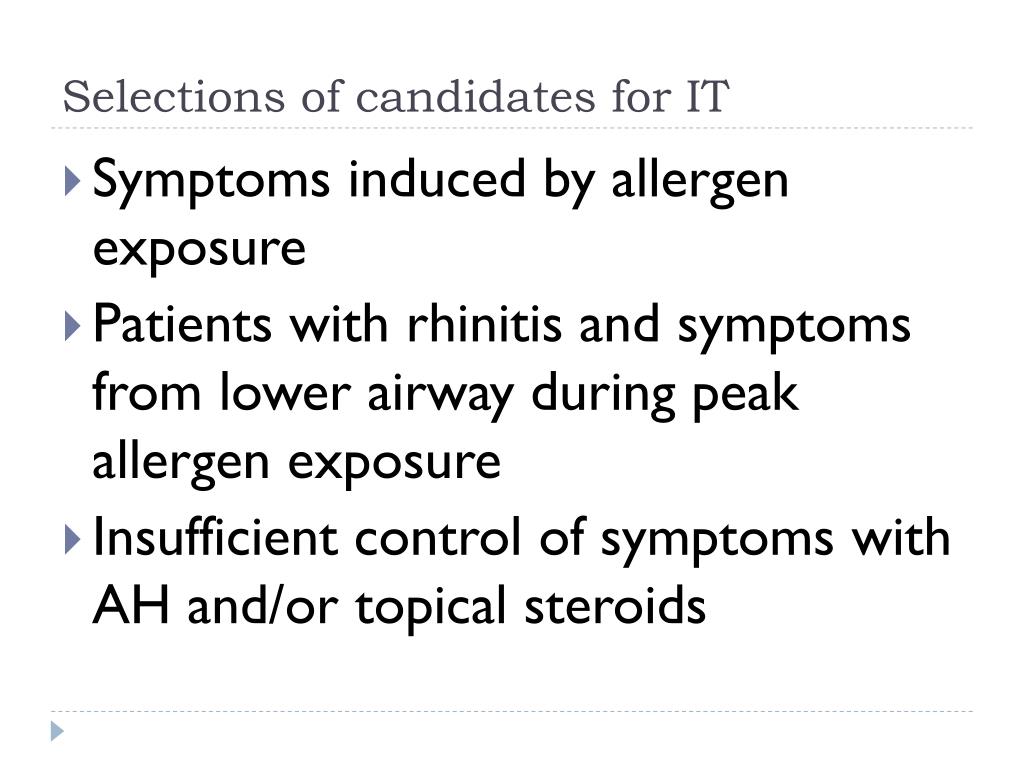 Selections of candidates for IT

Symptoms induced by allergen exposure

Patients with rhinitis and symptoms from lower airway during peak allergen exposure

Insufficient control of symptoms with AH and/or topical steroids